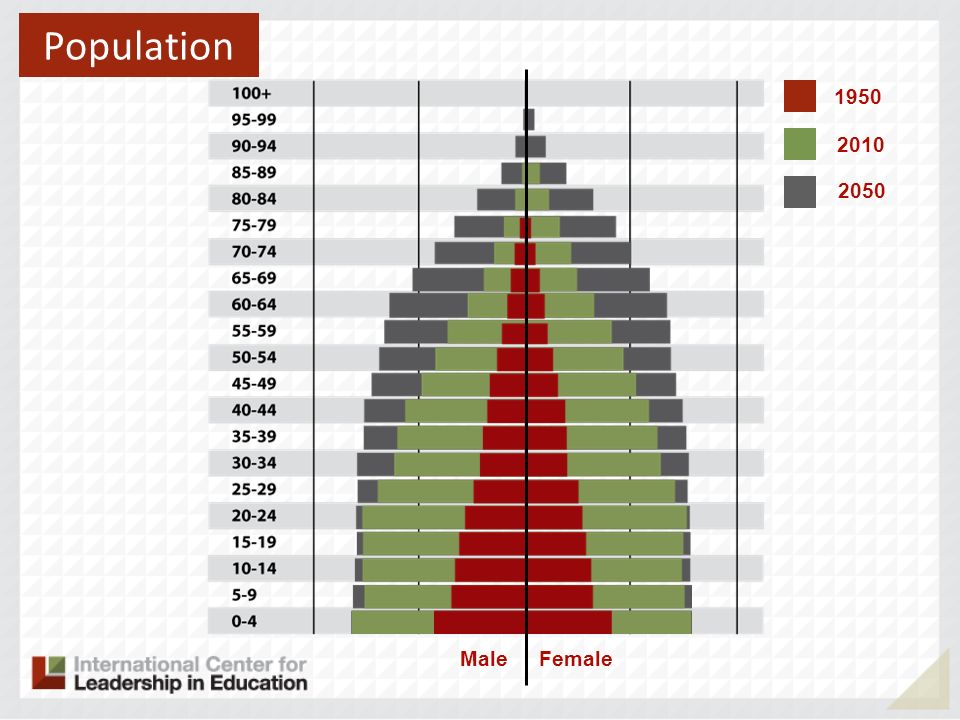 Population

100+
95-99
90-94
85-89
80-84
75-79
70-74
65-69
60-64
55-59
50-54
45-49
40-44
35-39
30-34
25-29
20-24
15-19
10-14
5-9
0-4

1950
2010
2050

Male
Female

International Center for Leadership in Education